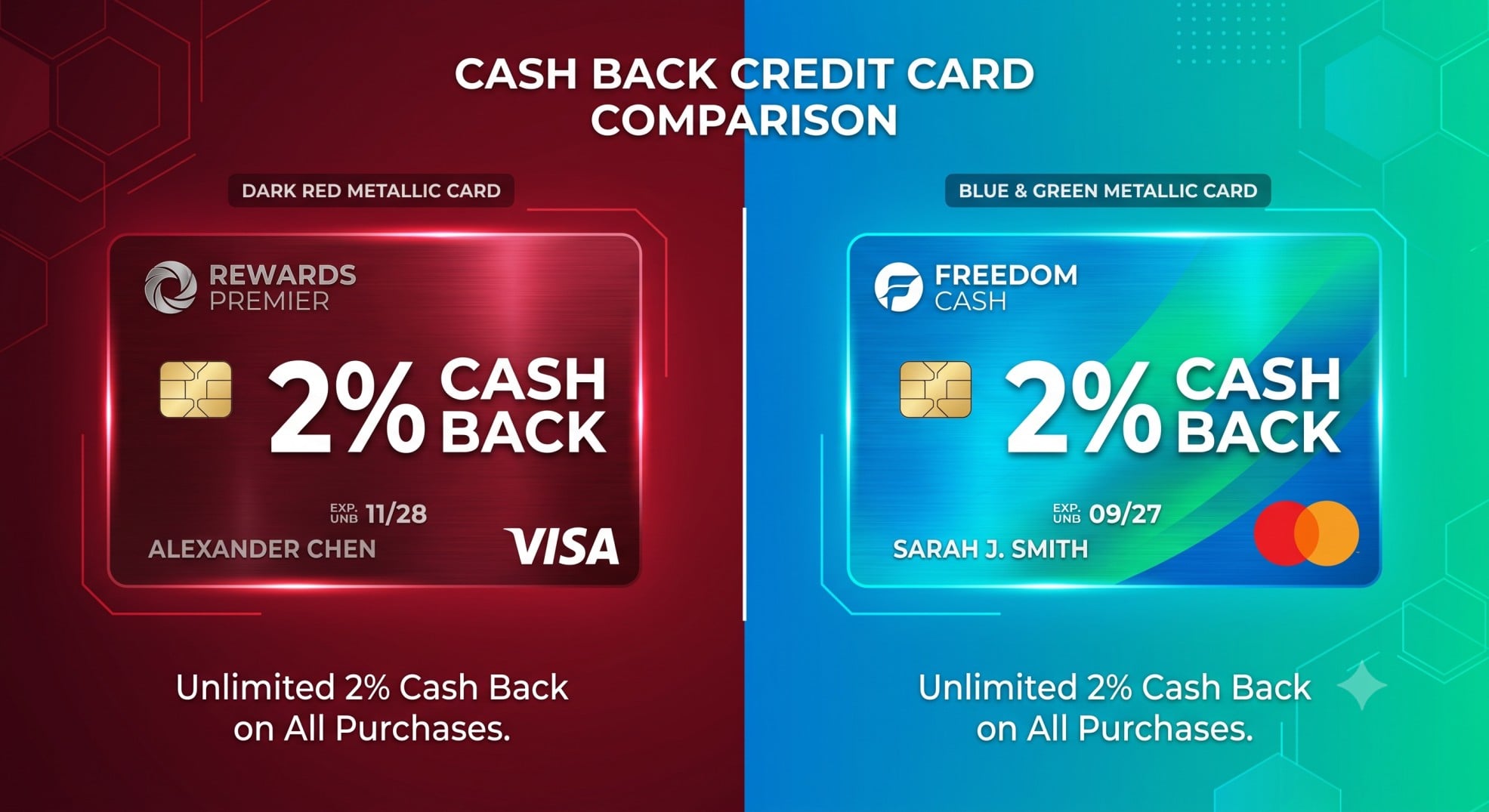 CASH BACK CREDIT CARD COMPARISON

DARK RED METALLIC CARD

REWARDS PREMIER

2% CASH BACK

EXP. UNB 11/28

ALEXANDER CHEN

VISA

Unlimited 2% Cash Back on All Purchases.

BLUE & GREEN METALLIC CARD

FREEDOM CASH

2% CASH BACK

EXP. UNB 09/27

SARAH J. SMITH

Unlimited 2% Cash Back on All Purchases.